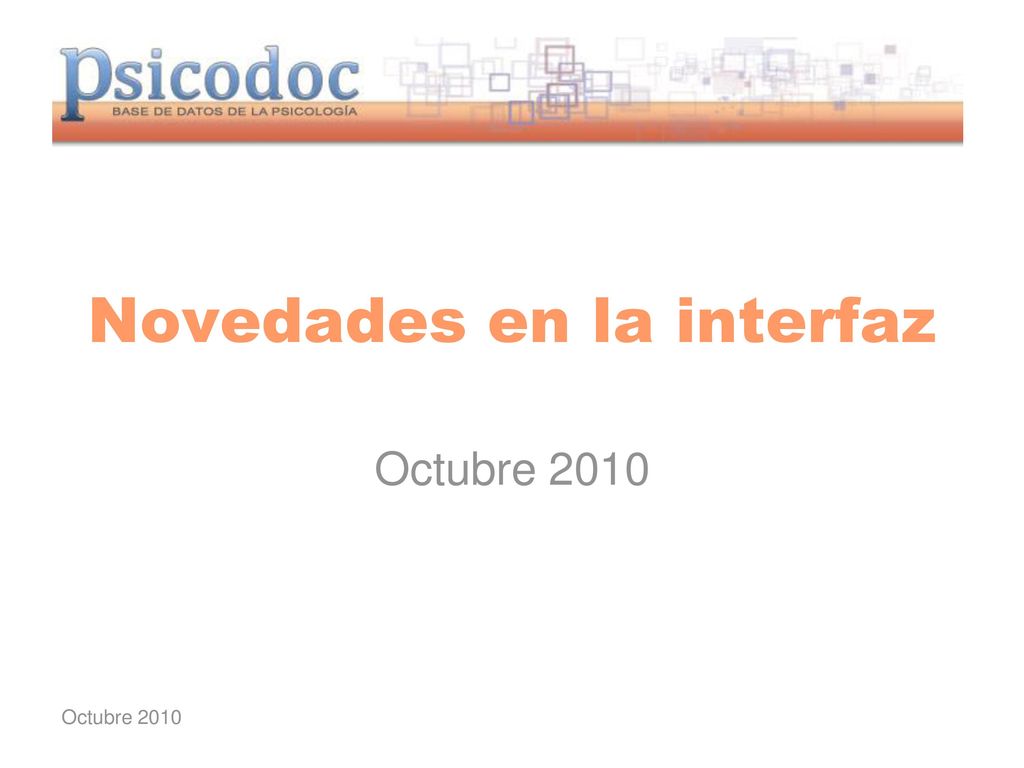 psicodoc
BASE DE DATOS DE LA PSICOLOGÍA

Novedades en la interfaz

Octubre 2010

Octubre 2010